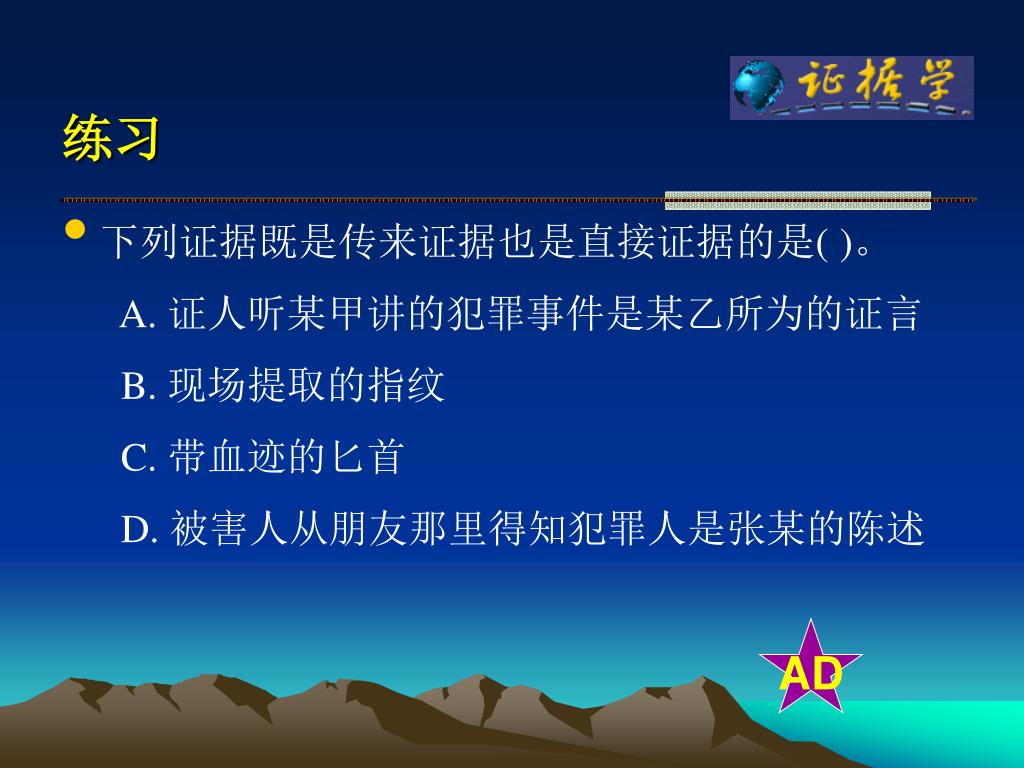 证据学

练习

下列证据既是传来证据也是直接证据的是( )。

A. 证人听某甲讲的犯罪事件是某乙所为的证言

B. 现场提取的指纹

C. 带血迹的匕首

D. 被害人从朋友那里得知犯罪人是张某的陈述

AD